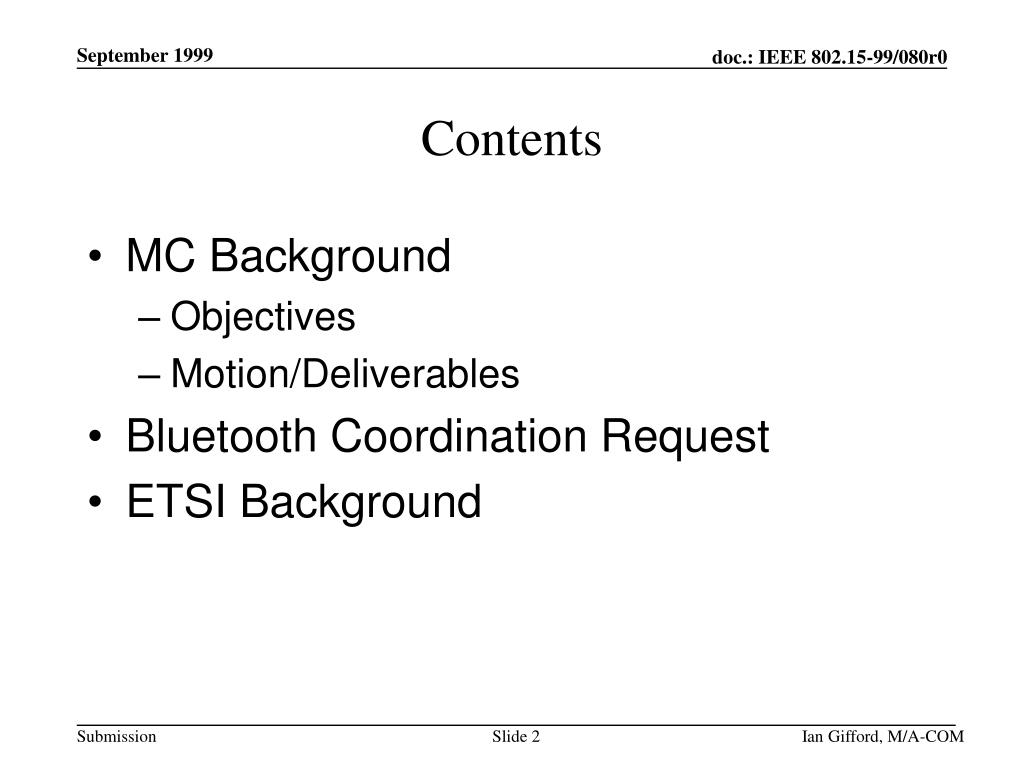 September 1999

doc.: IEEE 802.15-99/080r0

Contents

• MC Background
– Objectives
– Motion/Deliverables
• Bluetooth Coordination Request
• ETSI Background

Submission

Slide 2

Ian Gifford, M/A-COM